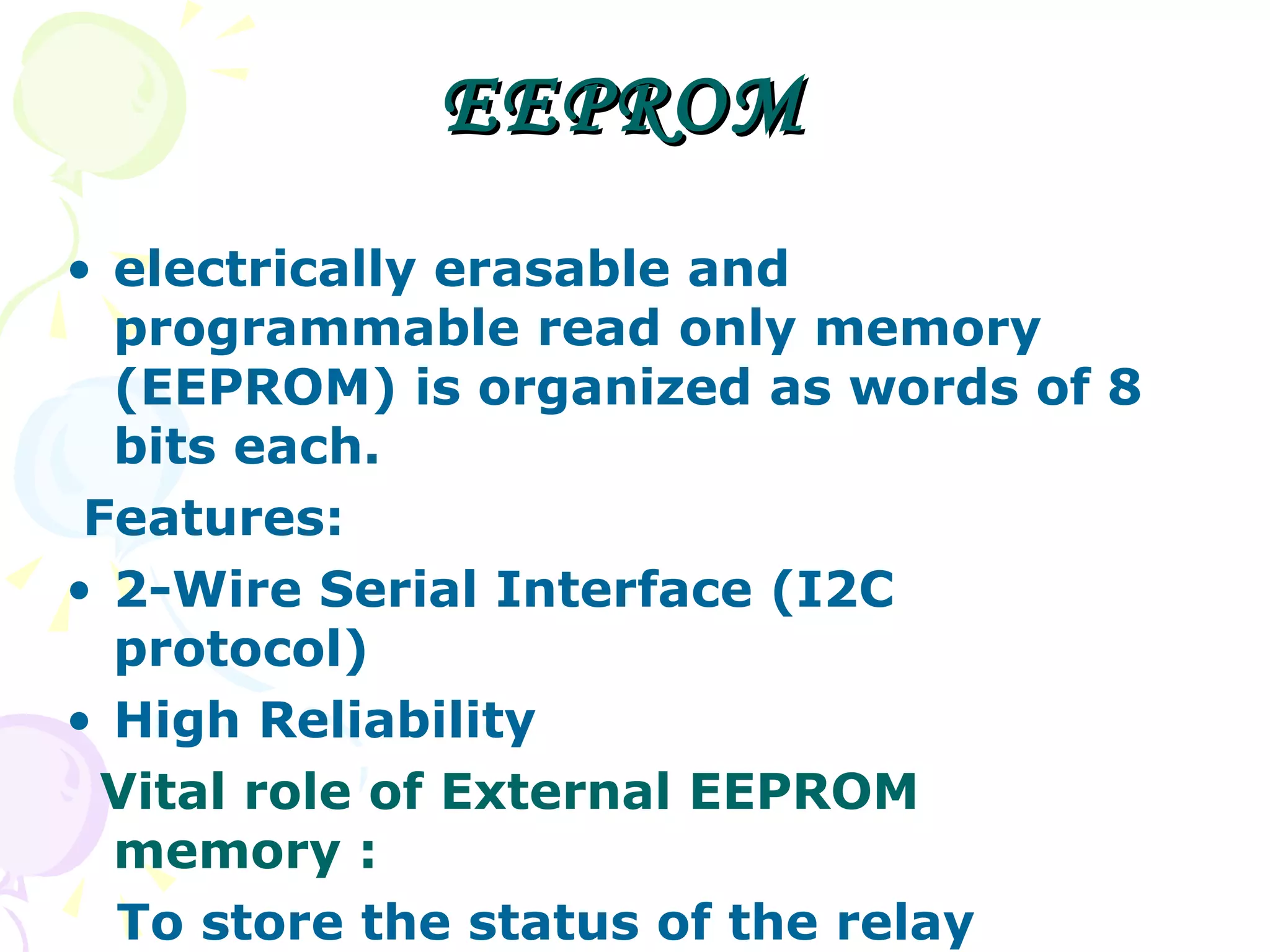 EEPROM

• electrically erasable and programmable read only memory (EEPROM) is organized as words of 8 bits each.

Features:

• 2-Wire Serial Interface (I2C protocol)

• High Reliability

Vital role of External EEPROM memory :

To store the status of the relay